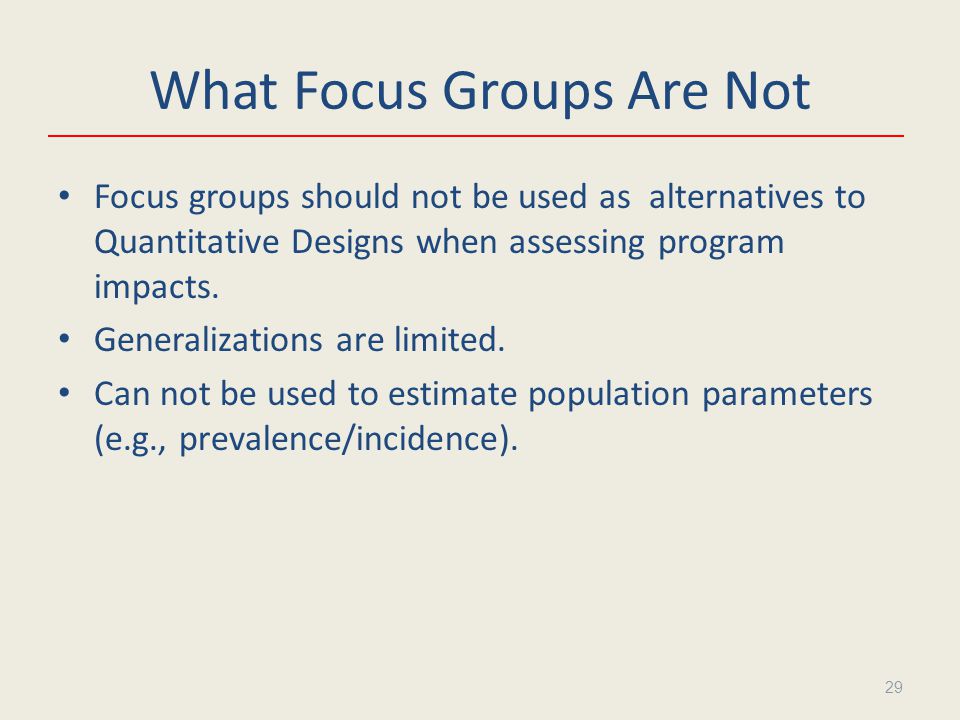 What Focus Groups Are Not

• Focus groups should not be used as alternatives to Quantitative Designs when assessing program impacts.
• Generalizations are limited.
• Can not be used to estimate population parameters (e.g., prevalence/incidence).

29